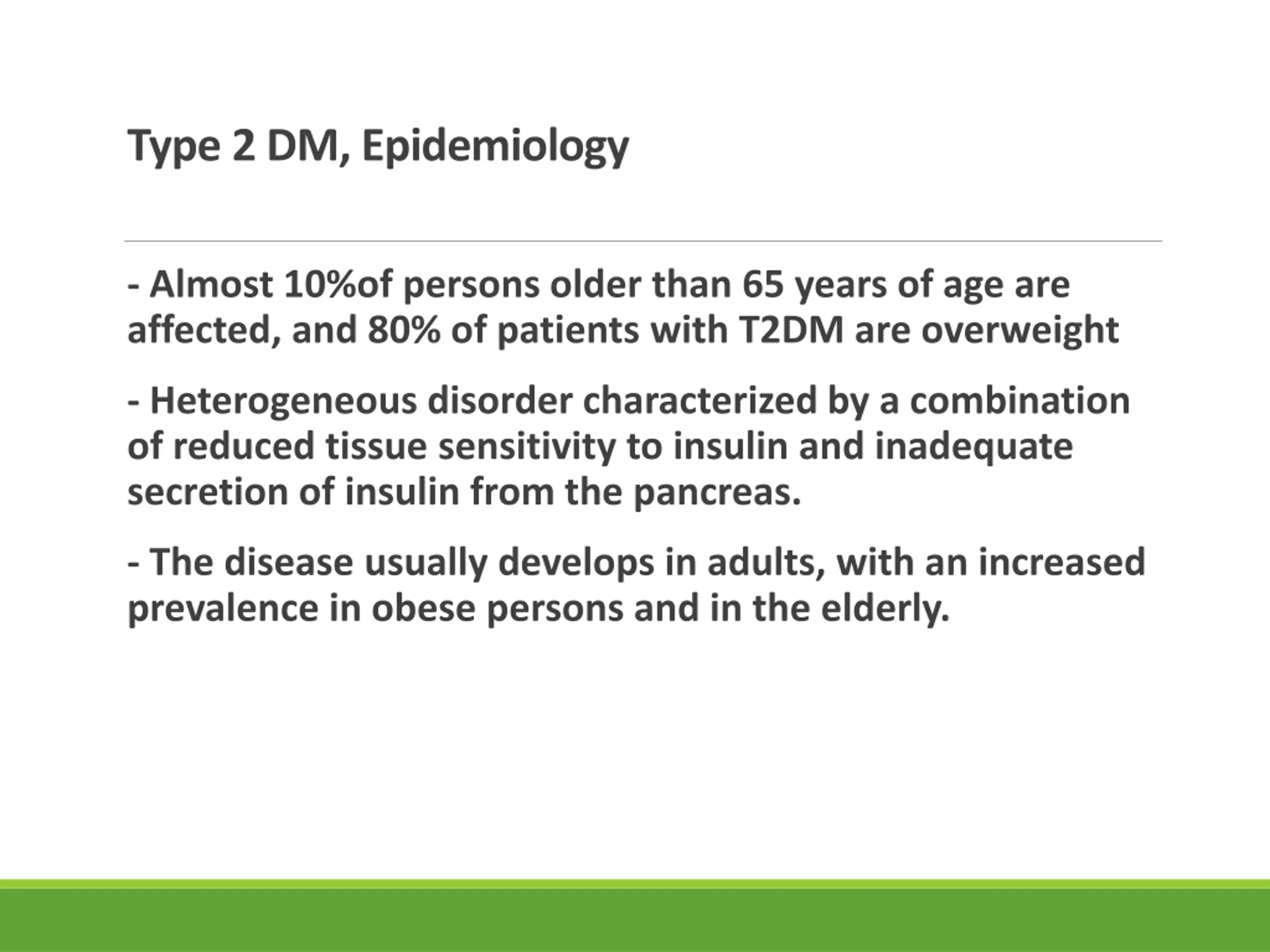 Type 2 DM, Epidemiology

- Almost 10%of persons older than 65 years of age are affected, and 80% of patients with T2DM are overweight

- Heterogeneous disorder characterized by a combination of reduced tissue sensitivity to insulin and inadequate secretion of insulin from the pancreas.

- The disease usually develops in adults, with an increased prevalence in obese persons and in the elderly.